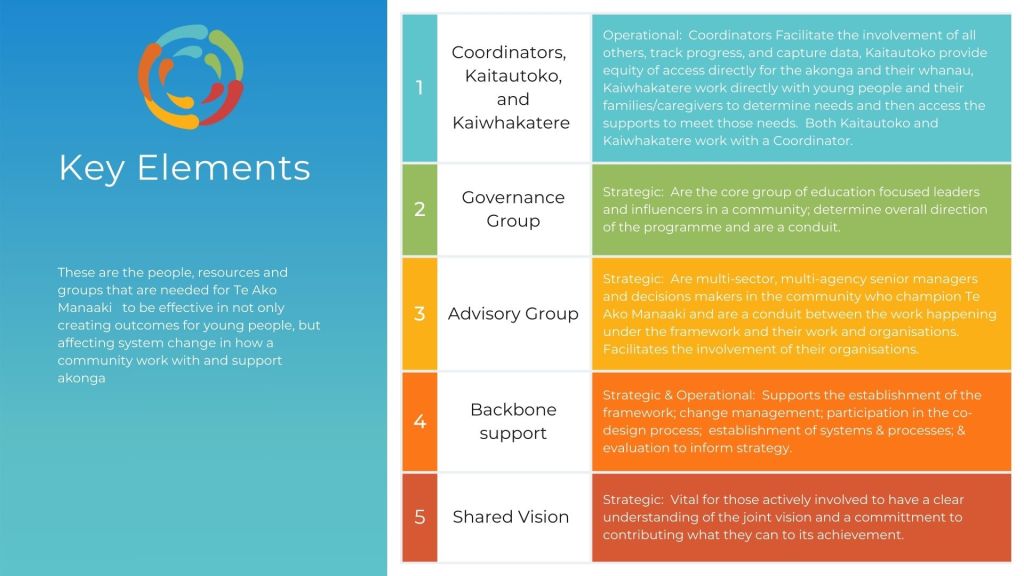 Key Elements

These are the people, resources and groups that are needed for Te Ako Manaaki to be effective in not only creating outcomes for young people, but affecting system change in how a community work with and support akonga

| 1 | Coordinators, Kaitautoko, and Kaiwhakatere | Operational: Coordinators Facilitate the involvement of all others, track progress, and capture data, Kaitautoko provide equity of access directly for the akonga and their whanau, Kaiwhakatere work directly with young people and their families/caregivers to determine needs and then access the supports to meet those needs. Both Kaitautoko and Kaiwhakatere work with a Coordinator. |
|---|---|---|
| 2 | Governance Group | Strategic: Are the core group of education focused leaders and influencers in a community; determine overall direction of the programme and are a conduit. |
| 3 | Advisory Group | Strategic: Are multi-sector, multi-agency senior managers and decisions makers in the community who champion Te Ako Manaaki and are a conduit between the work happening under the framework and their work and organisations. Facilitates the involvement of their organisations. |
| 4 | Backbone support | Strategic & Operational: Supports the establishment of the framework; change management; participation in the co-design process; establishment of systems & processes; & evaluation to inform strategy. |
| 5 | Shared Vision | Strategic: Vital for those actively involved to have a clear understanding of the joint vision and a committment to contributing what they can to its achievement. |